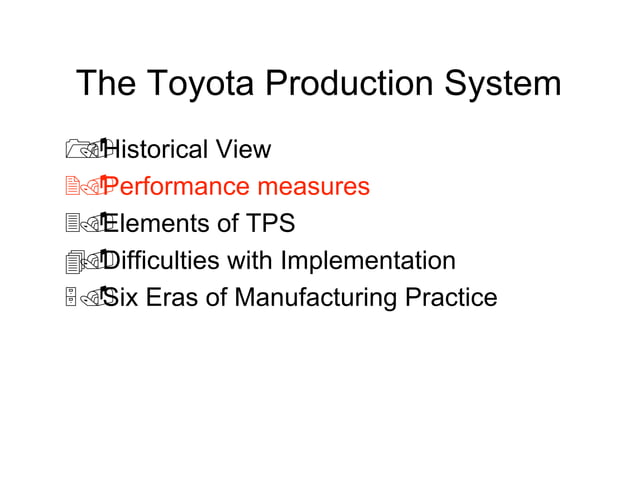 The Toyota Production System

Historical View

Performance measures

Elements of TPS

Difficulties with Implementation

Six Eras of Manufacturing Practice